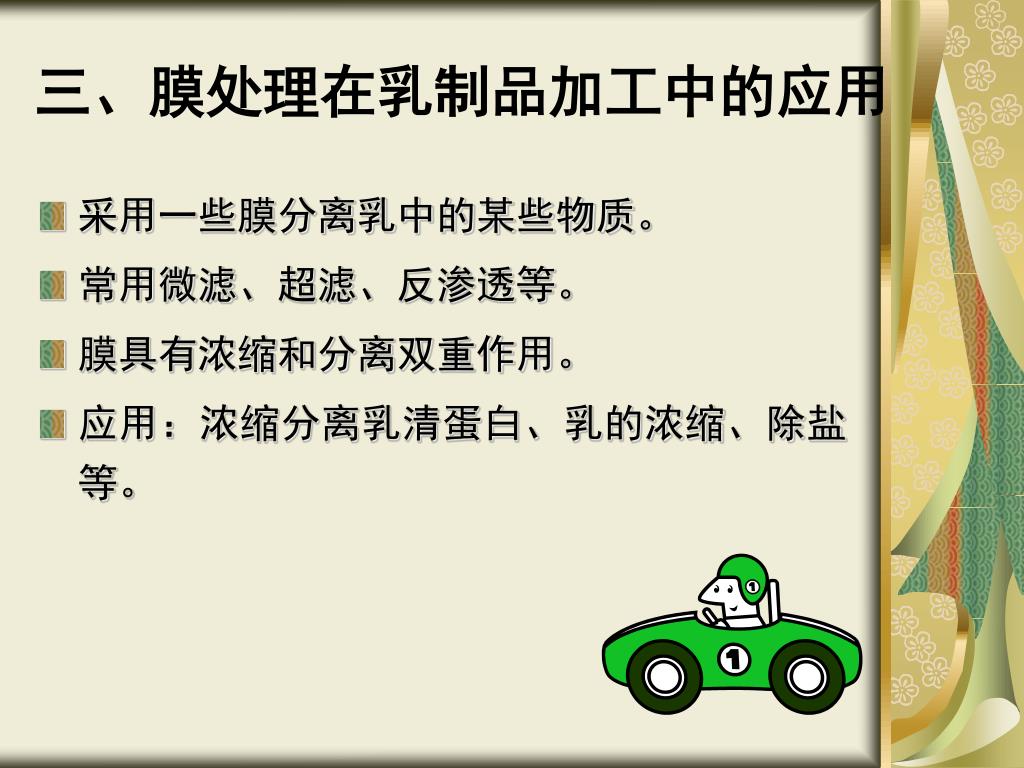 三、膜处理在乳制品加工中的应用

采用一些膜分离乳中的某些物质。

常用微滤、超滤、反渗透等。

膜具有浓缩和分离双重作用。

应用：浓缩分离乳清蛋白、乳的浓缩、除盐等。

1

1